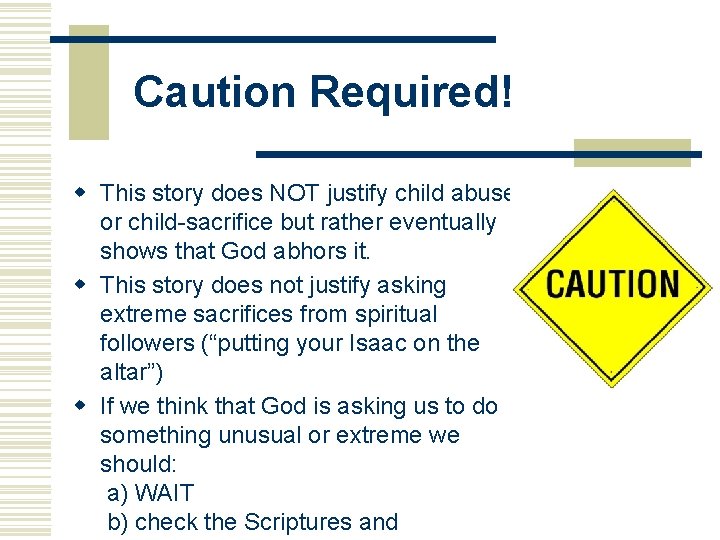 Caution Required!

This story does NOT justify child abuse or child-sacrifice but rather eventually shows that God abhors it.

This story does not justify asking extreme sacrifices from spiritual followers (“putting your Isaac on the altar”)

If we think that God is asking us to do something unusual or extreme we should:
a) WAIT
b) check the Scriptures and

CAUTION